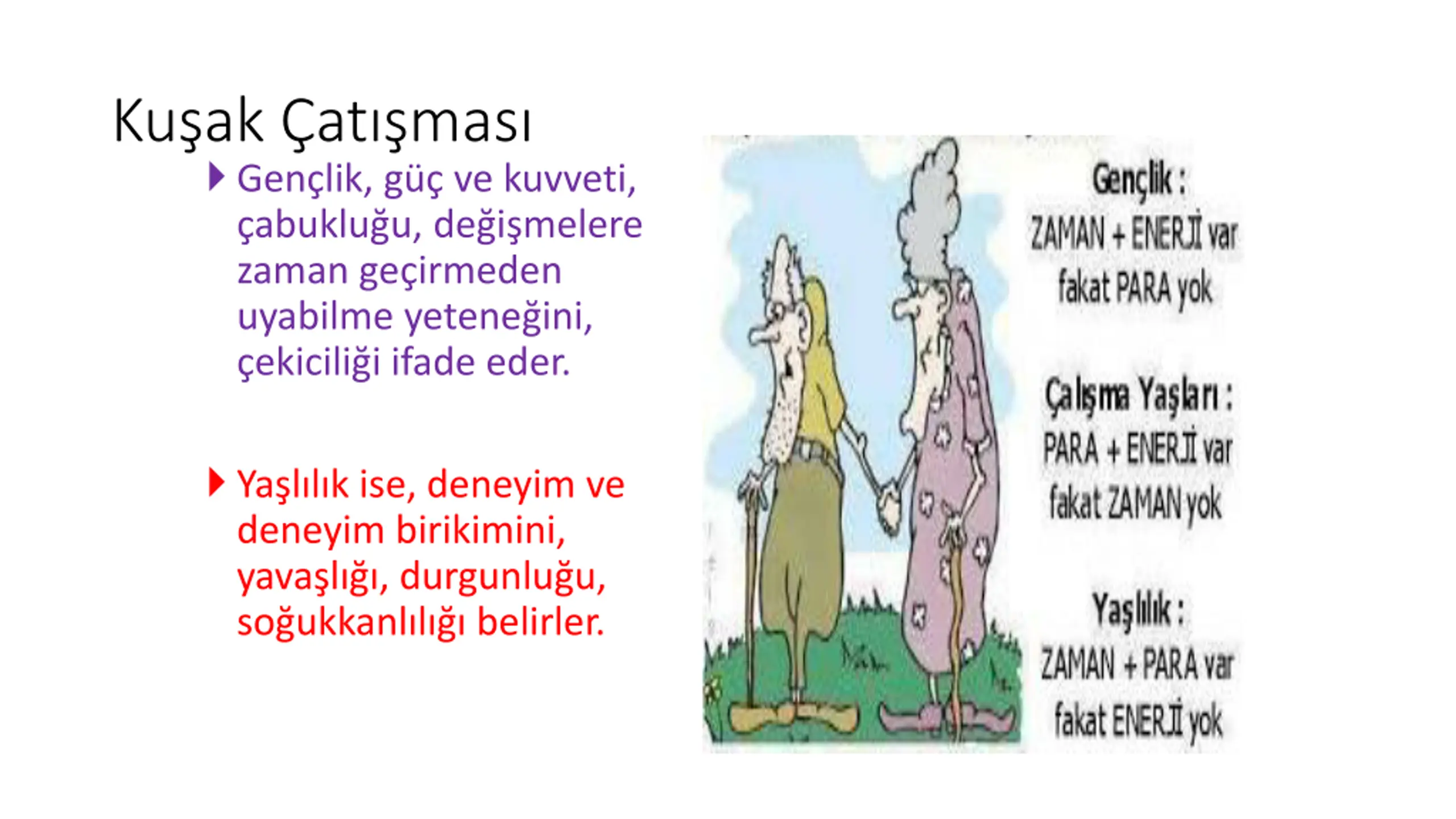 Kuşak Çatışması

Gençlik, güç ve kuvveti, çabukluğu, değişmelere zaman geçirmeden uyabilme yeteneğini, çekiciliği ifade eder.

Yaşlılık ise, deneyim ve deneyim birikimini, yavaşlığı, durgunluğu, soğukkanlılığı belirler.

Gençlik :
ZAMAN + ENERJİ var
fakat PARA yok

Çalışma Yaşları :
PARA + ENERJİ var
fakat ZAMAN yok

Yaşlılık :
ZAMAN + PARA var
fakat ENERJİ yok